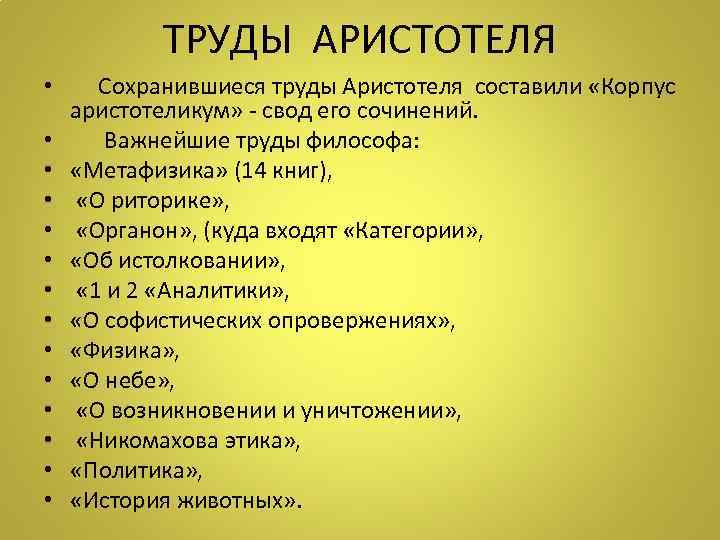 ТРУДЫ АРИСТОТЕЛЯ

• Сохранившиеся труды Аристотеля составили «Корпус аристотеликум» - свод его сочинений.
• Важнейшие труды философа:
• «Метафизика» (14 книг),
• «О риторике»,
• «Органон», (куда входят «Категории»,
• «Об истолковании»,
• «1 и 2 «Аналитики»,
• «О софистических опровержениях»,
• «Физика»,
• «О небе»,
• «О возникновении и уничтожении»,
• «Никомахова этика»,
• «Политика»,
• «История животных».